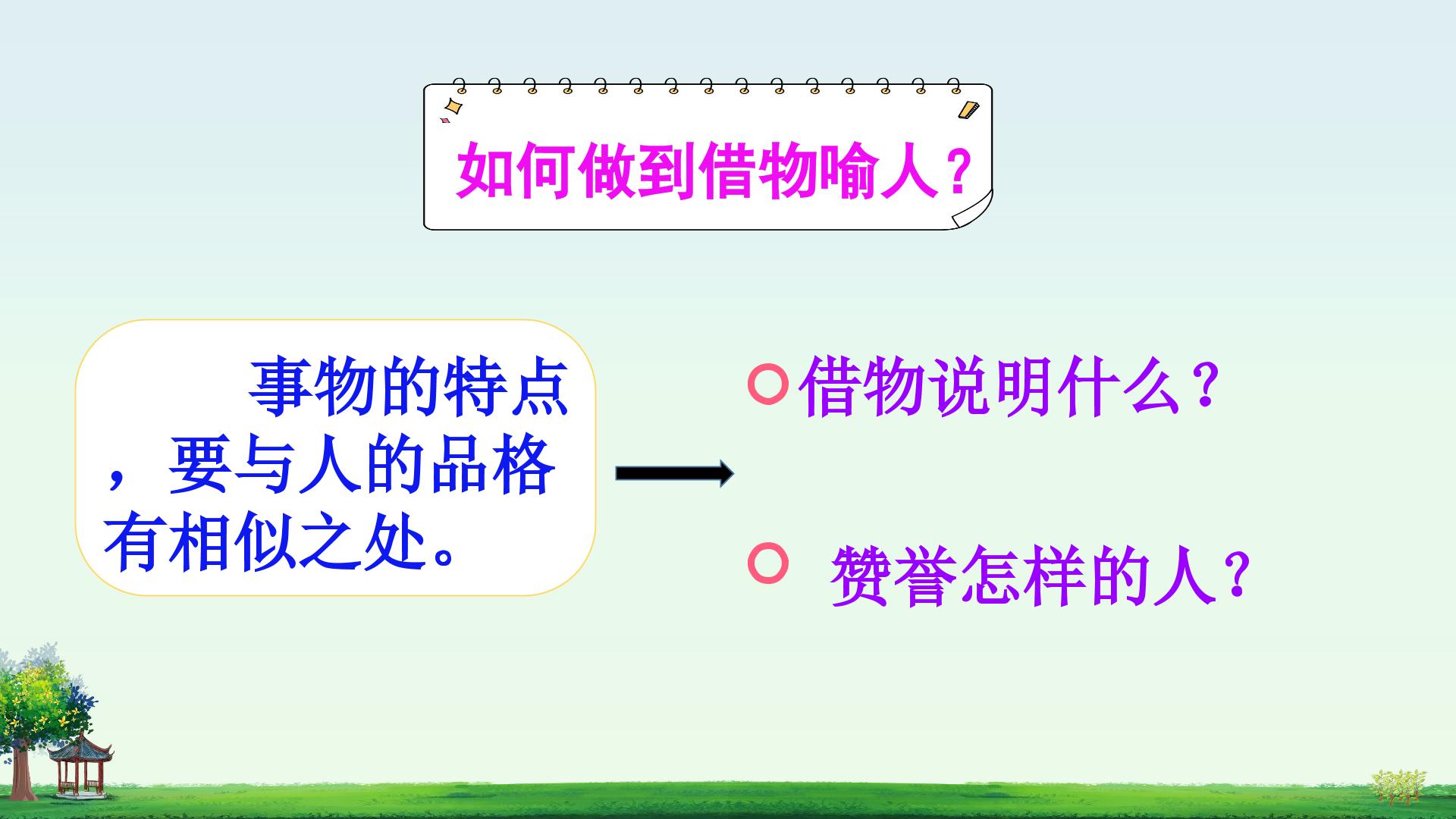 如何做到借物喻人？

事物的特点，要与人的品格有相似之处。

借物说明什么？

赞誉怎样的人？